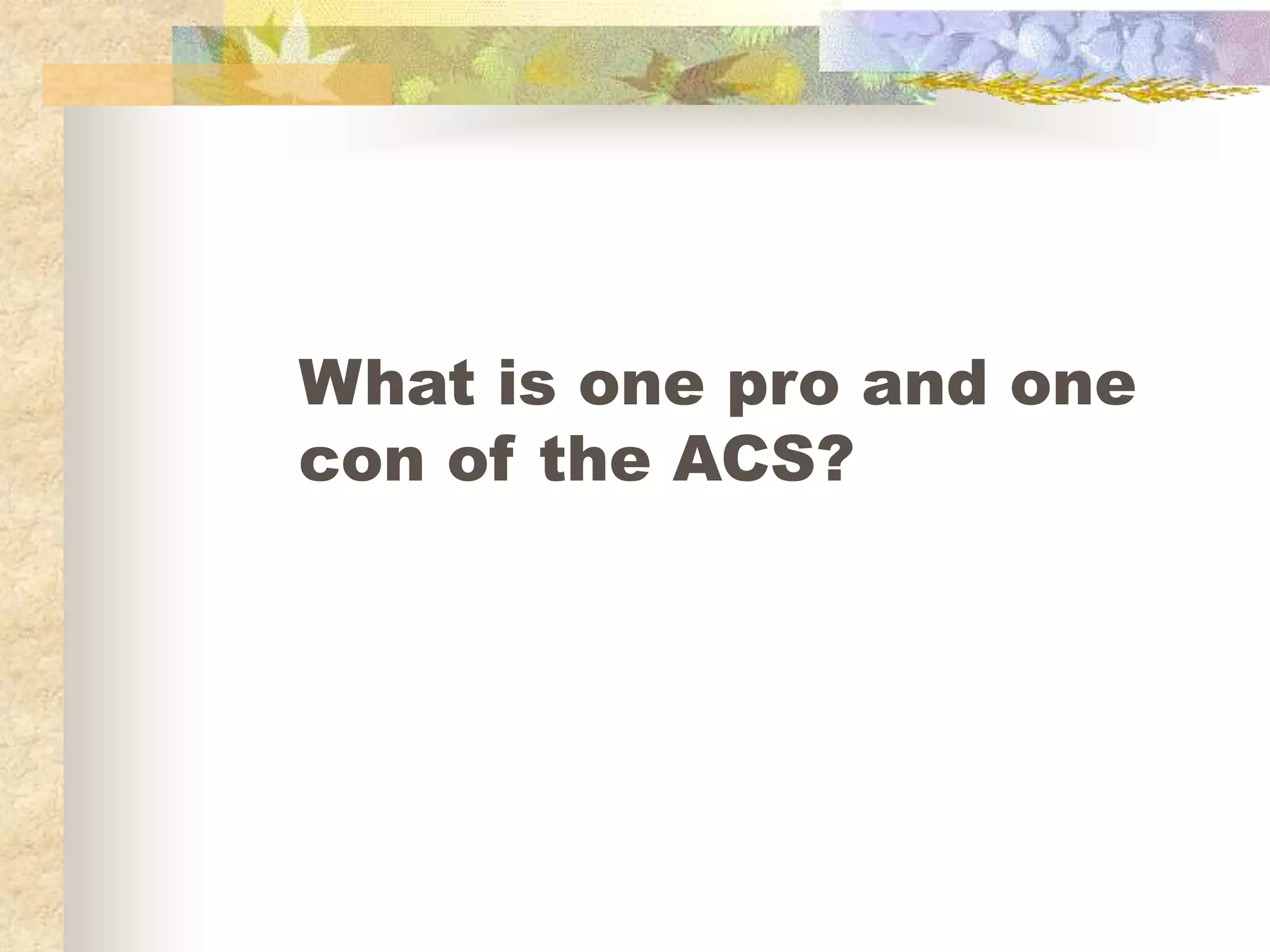 What is one pro and one con of the ACS?